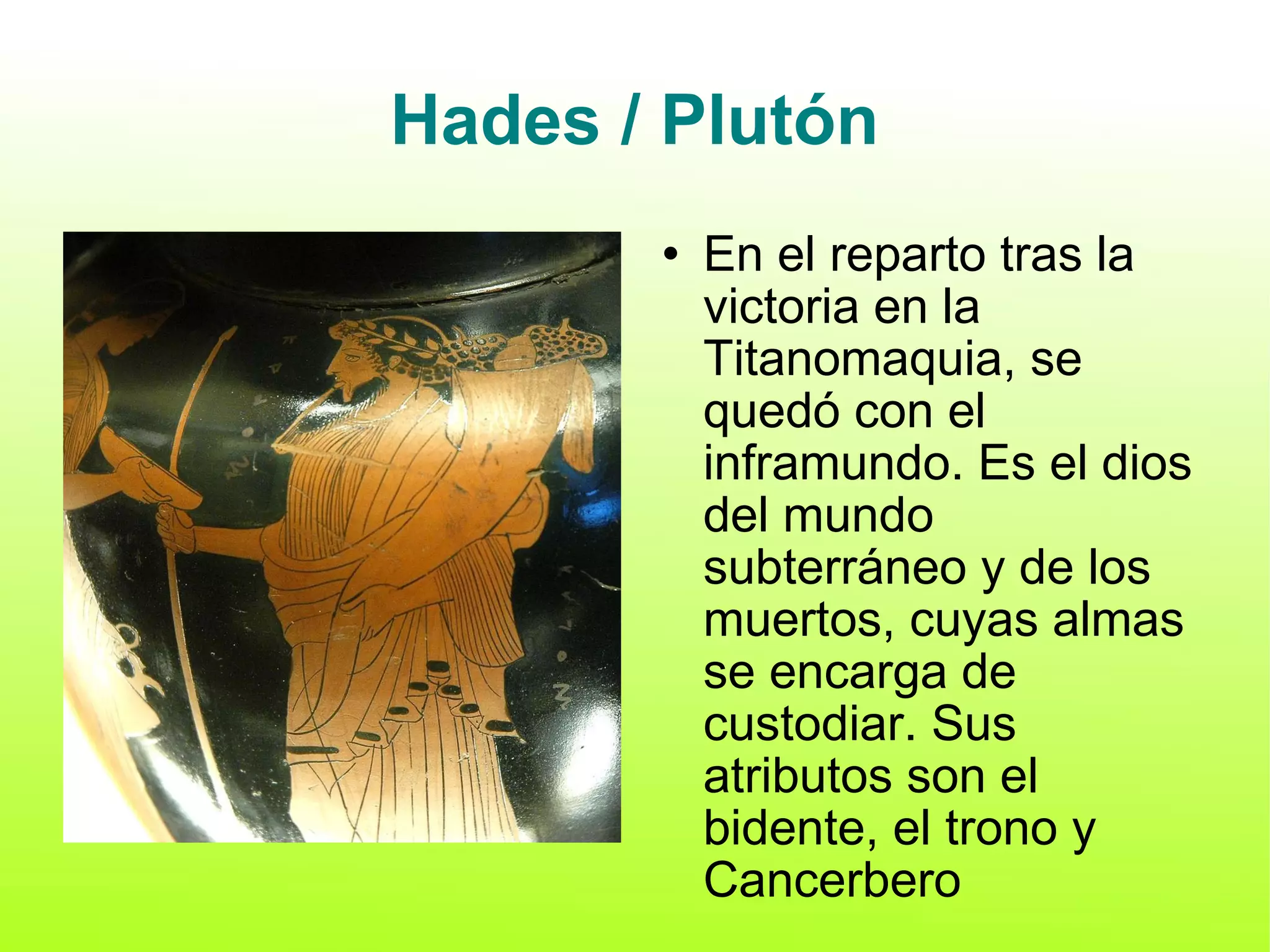 Hades / Plutón

• En el reparto tras la victoria en la Titanomaquia, se quedó con el inframundo. Es el dios del mundo subterráneo y de los muertos, cuyas almas se encarga de custodiar. Sus atributos son el bidente, el trono y Cancerbero